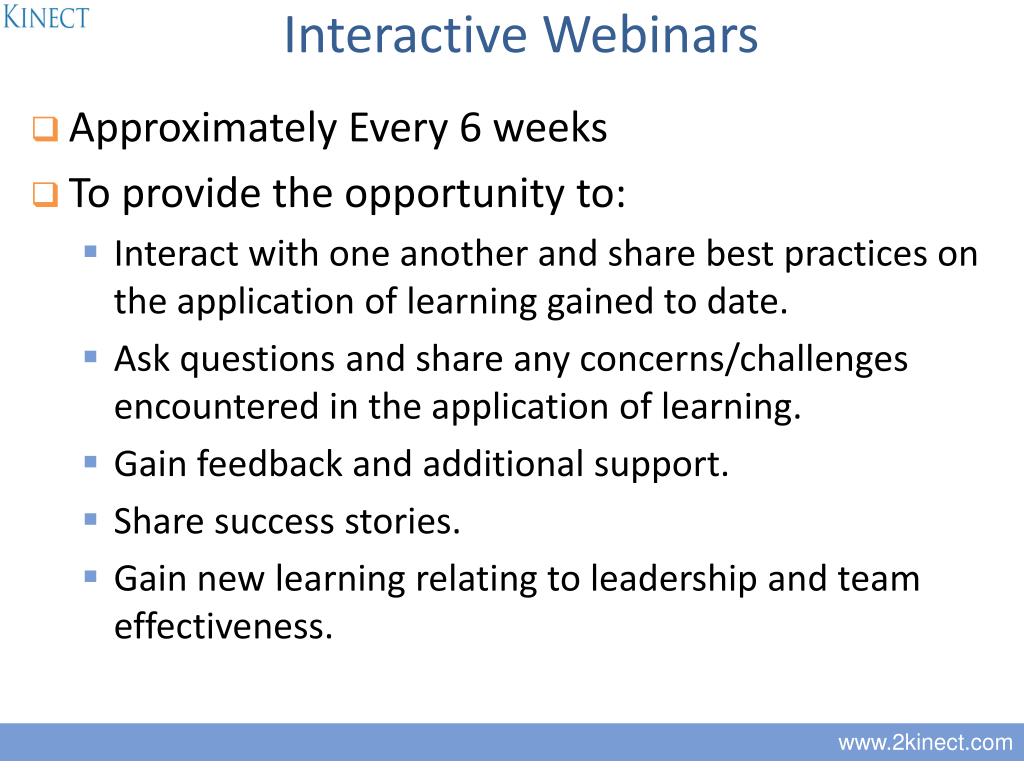 KINECT

Interactive Webinars

Approximately Every 6 weeks

To provide the opportunity to:

Interact with one another and share best practices on the application of learning gained to date.

Ask questions and share any concerns/challenges encountered in the application of learning.

Gain feedback and additional support.

Share success stories.

Gain new learning relating to leadership and team effectiveness.

www.2kinect.com